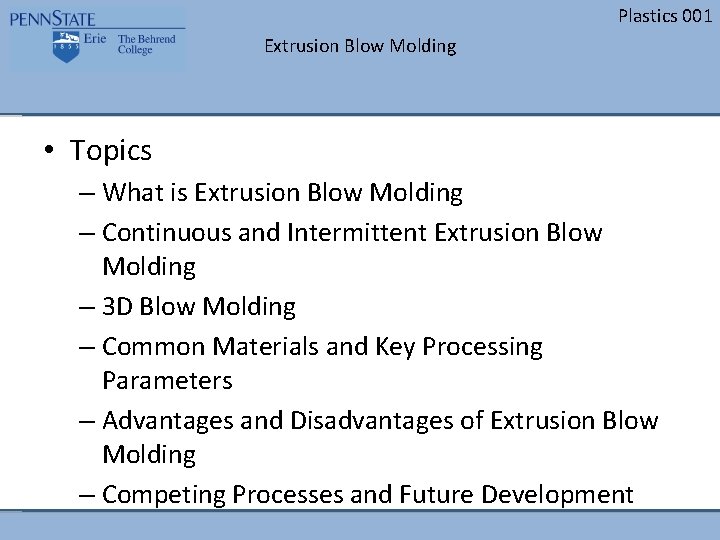 PENNSTATE
1855 Erie The Behrend College

Plastics 001

Extrusion Blow Molding

• Topics
– What is Extrusion Blow Molding
– Continuous and Intermittent Extrusion Blow Molding
– 3D Blow Molding
– Common Materials and Key Processing Parameters
– Advantages and Disadvantages of Extrusion Blow Molding
– Competing Processes and Future Development